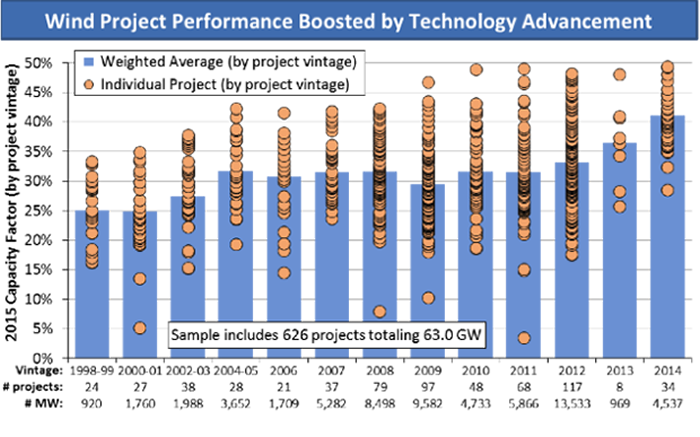 Wind Project Performance Boosted by Technology Advancement

Weighted Average (by project vintage)
Individual Project (by project vintage)

2015 Capacity Factor (by project vintage)

50%
45%
40%
35%
30%
25%
20%
15%
10%
5%
0%

Sample includes 626 projects totaling 63.0 GW

| Vintage: | 1998-99 | 2000-01 | 2002-03 | 2004-05 | 2006 | 2007 | 2008 | 2009 | 2010 | 2011 | 2012 | 2013 | 2014 |
|---|---|---|---|---|---|---|---|---|---|---|---|---|---|
| # projects: | 24 | 27 | 38 | 28 | 21 | 37 | 79 | 97 | 48 | 68 | 117 | 8 | 34 |
| # MW: | 920 | 1,760 | 1,988 | 3,652 | 1,709 | 5,282 | 8,498 | 9,582 | 4,733 | 5,866 | 13,533 | 969 | 4,537 |